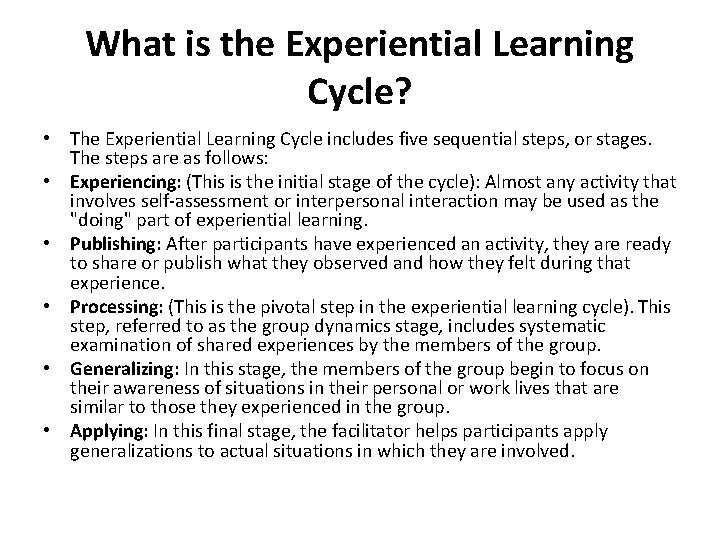 What is the Experiential Learning Cycle?

• The Experiential Learning Cycle includes five sequential steps, or stages. The steps are as follows:
• Experiencing: (This is the initial stage of the cycle): Almost any activity that involves self-assessment or interpersonal interaction may be used as the "doing" part of experiential learning.
• Publishing: After participants have experienced an activity, they are ready to share or publish what they observed and how they felt during that experience.
• Processing: (This is the pivotal step in the experiential learning cycle). This step, referred to as the group dynamics stage, includes systematic examination of shared experiences by the members of the group.
• Generalizing: In this stage, the members of the group begin to focus on their awareness of situations in their personal or work lives that are similar to those they experienced in the group.
• Applying: In this final stage, the facilitator helps participants apply generalizations to actual situations in which they are involved.